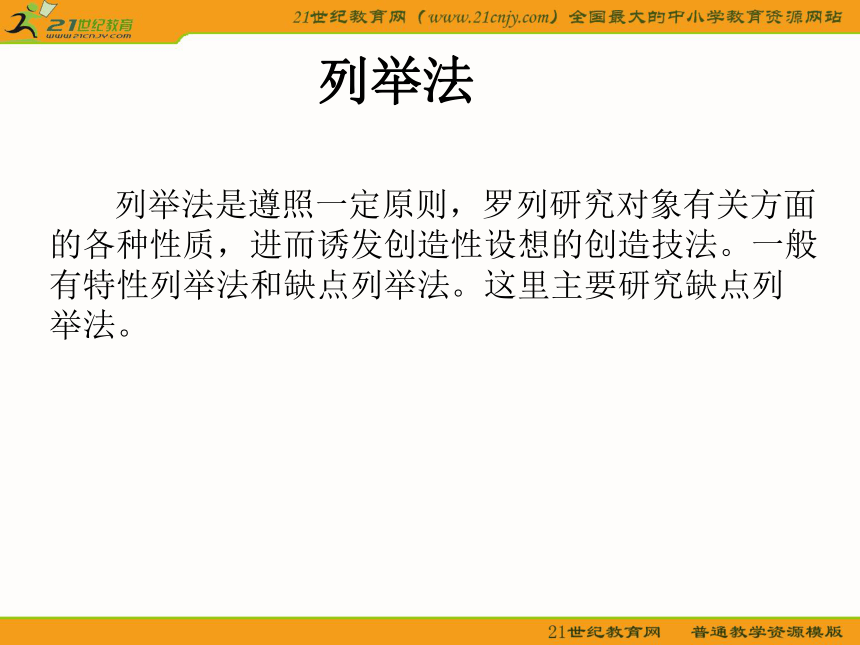 21世纪教育
www.21cnjy.com

21世纪教育网（www.21cnjy.com）全国最大的中小学教育资源网站

列举法

列举法是遵照一定原则，罗列研究对象有关方面的各种性质，进而诱发创造性设想的创造技法。一般有特性列举法和缺点列举法。这里主要研究缺点列举法。

21世纪教育网　普通教学资源模版